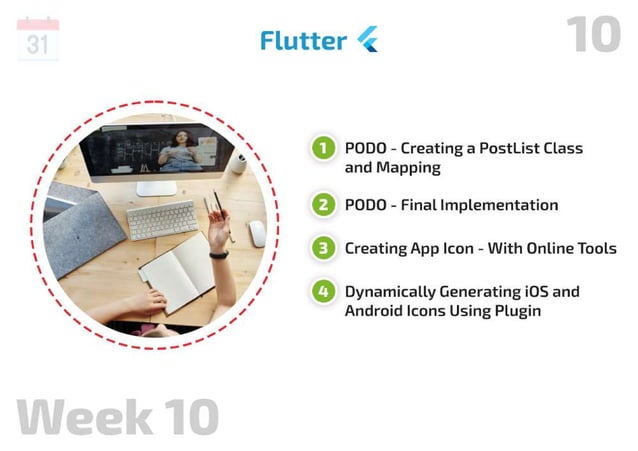 31

Flutter

10

1 PODO - Creating a PostList Class and Mapping

2 PODO - Final Implementation

3 Creating App Icon - With Online Tools

4 Dynamically Generating iOS and Android Icons Using Plugin

Week 10